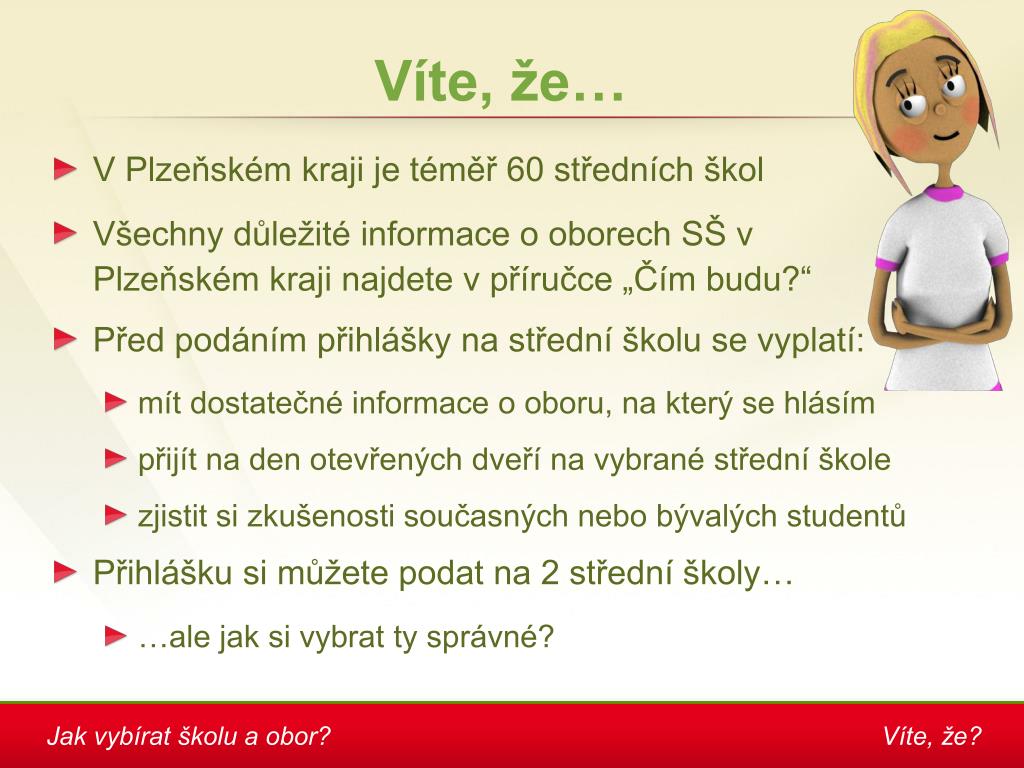 Víte, že…

V Plzeňském kraji je téměř 60 středních škol

Všechny důležité informace o oborech SŠ v Plzeňském kraji najdete v příručce „Čím budu?“

Před podáním přihlášky na střední školu se vyplatí:

mít dostatečné informace o oboru, na který se hlásím

přijít na den otevřených dveří na vybrané střední škole

zjistit si zkušenosti současných nebo bývalých studentů

Přihlášku si můžete podat na 2 střední školy…

…ale jak si vybrat ty správné?

Jak vybírat školu a obor?

Víte, že?